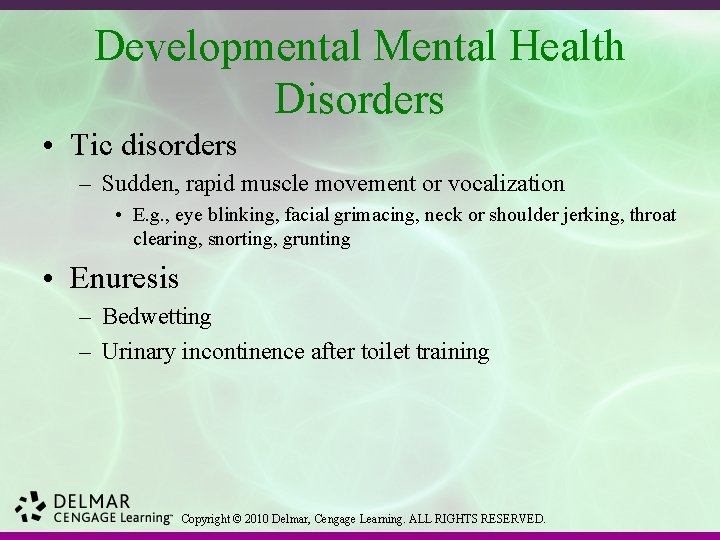 Developmental Mental Health Disorders

• Tic disorders
– Sudden, rapid muscle movement or vocalization
• E.g., eye blinking, facial grimacing, neck or shoulder jerking, throat clearing, snorting, grunting

• Enuresis
– Bedwetting
– Urinary incontinence after toilet training

DELMAR
CENGAGE Learning™ Copyright © 2010 Delmar, Cengage Learning. ALL RIGHTS RESERVED.